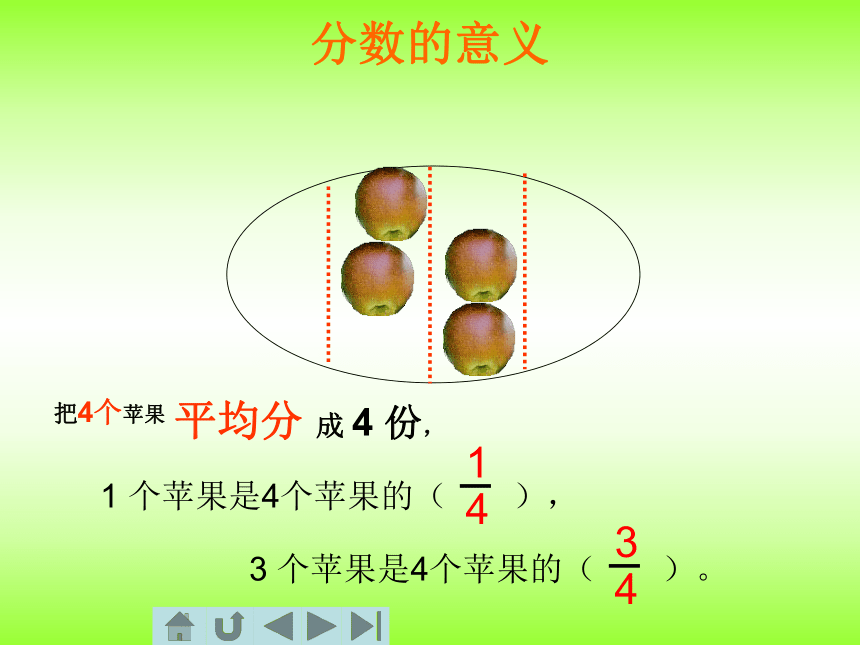 分数的意义

把4个苹果 平均分 成 4 份，

1 个苹果是4个苹果的（ $\frac{1}{4}$ ），

3 个苹果是4个苹果的（ $\frac{3}{4}$ ）。